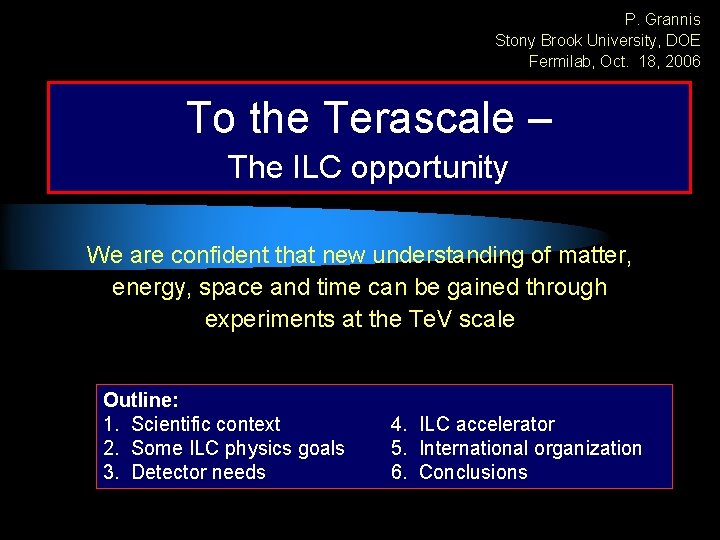 P. Grannis
Stony Brook University, DOE
Fermilab, Oct. 18, 2006

To the Terascale –
The ILC opportunity

We are confident that new understanding of matter, energy, space and time can be gained through experiments at the TeV scale

Outline:
1. Scientific context
2. Some ILC physics goals
3. Detector needs

4. ILC accelerator
5. International organization
6. Conclusions